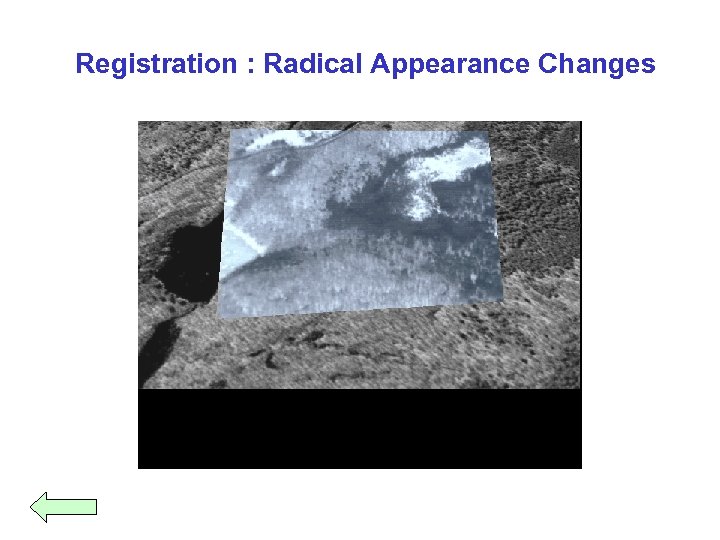 Registration : Radical Appearance Changes